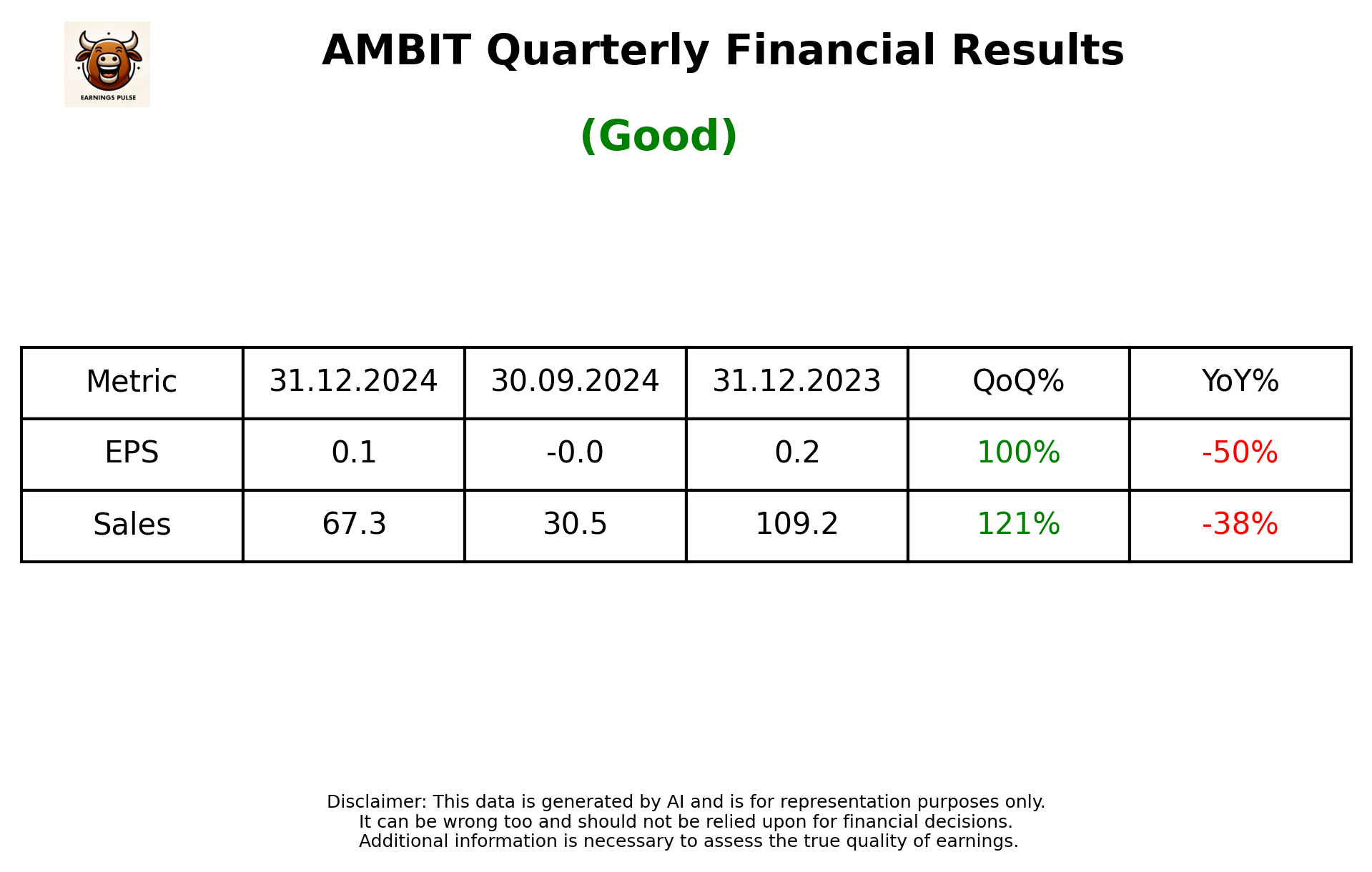 EARNINGS PULSE

AMBIT Quarterly Financial Results

(Good)

| Metric | 31.12.2024 | 30.09.2024 | 31.12.2023 | QoQ% | YoY% |
|---|---|---|---|---|---|
| EPS | 0.1 | -0.0 | 0.2 | 100% | -50% |
| Sales | 67.3 | 30.5 | 109.2 | 121% | -38% |

Disclaimer: This data is generated by AI and is for representation purposes only.
It can be wrong too and should not be relied upon for financial decisions.
Additional information is necessary to assess the true quality of earnings.